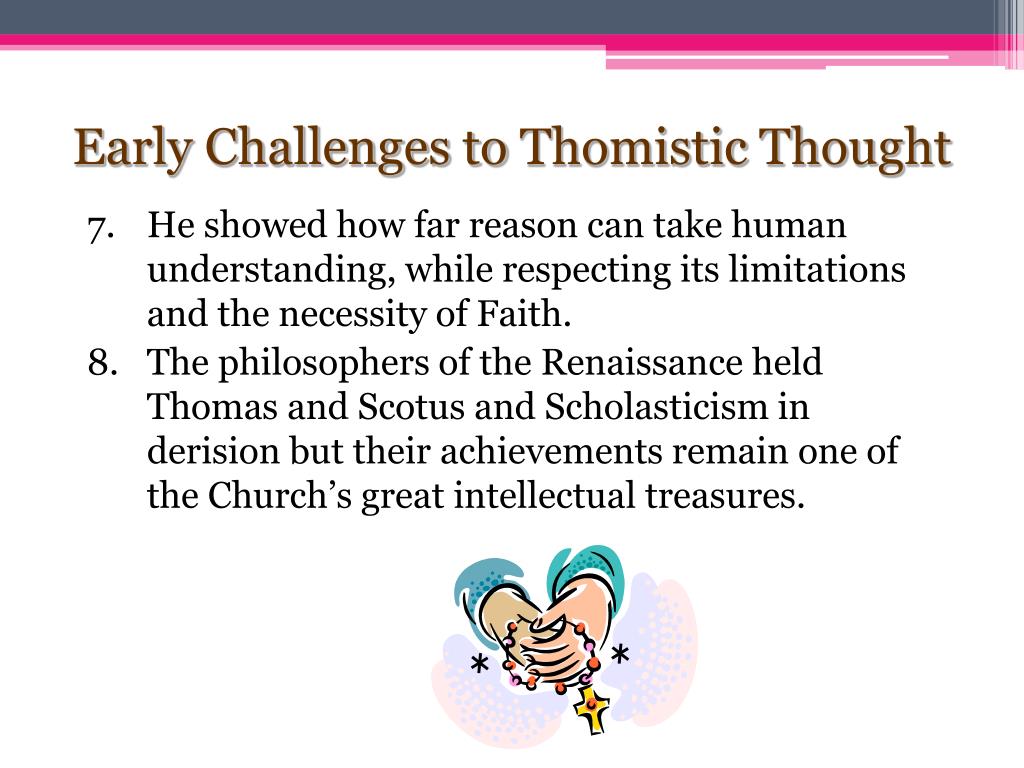 Early Challenges to Thomistic Thought

7. He showed how far reason can take human understanding, while respecting its limitations and the necessity of Faith.
8. The philosophers of the Renaissance held Thomas and Scotus and Scholasticism in derision but their achievements remain one of the Church's great intellectual treasures.